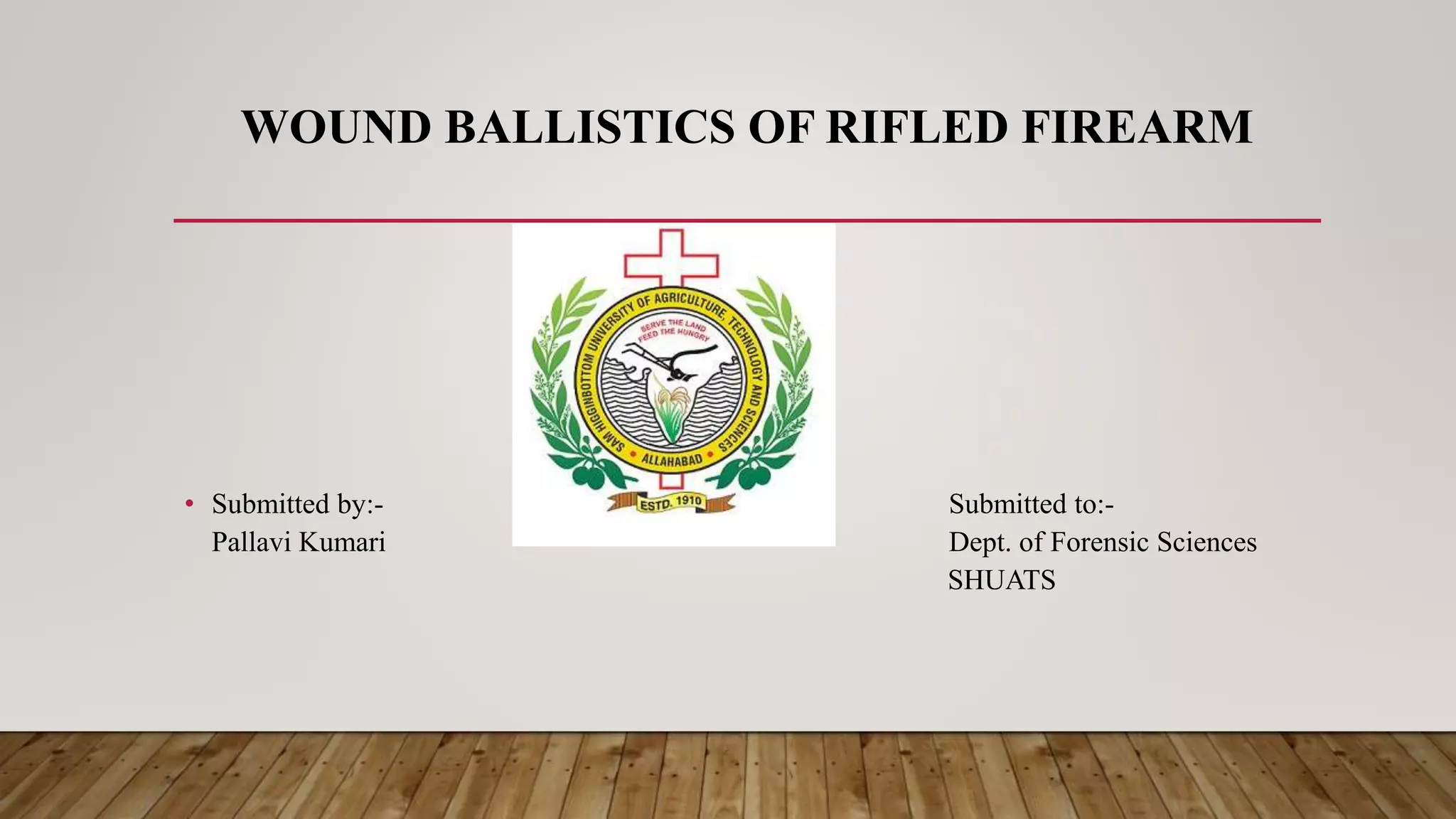 WOUND BALLISTICS OF RIFLED FIREARM

SAM HIGGINBOTTOM UNIVERSITY OF AGRICULTURE, TECHNOLOGY AND SCIENCES

SERVE THE LAND FEED THE HUNGRY

ALLAHABAD

ESTD. 1910

• Submitted by:-
Pallavi Kumari

Submitted to:-
Dept. of Forensic Sciences
SHUATS